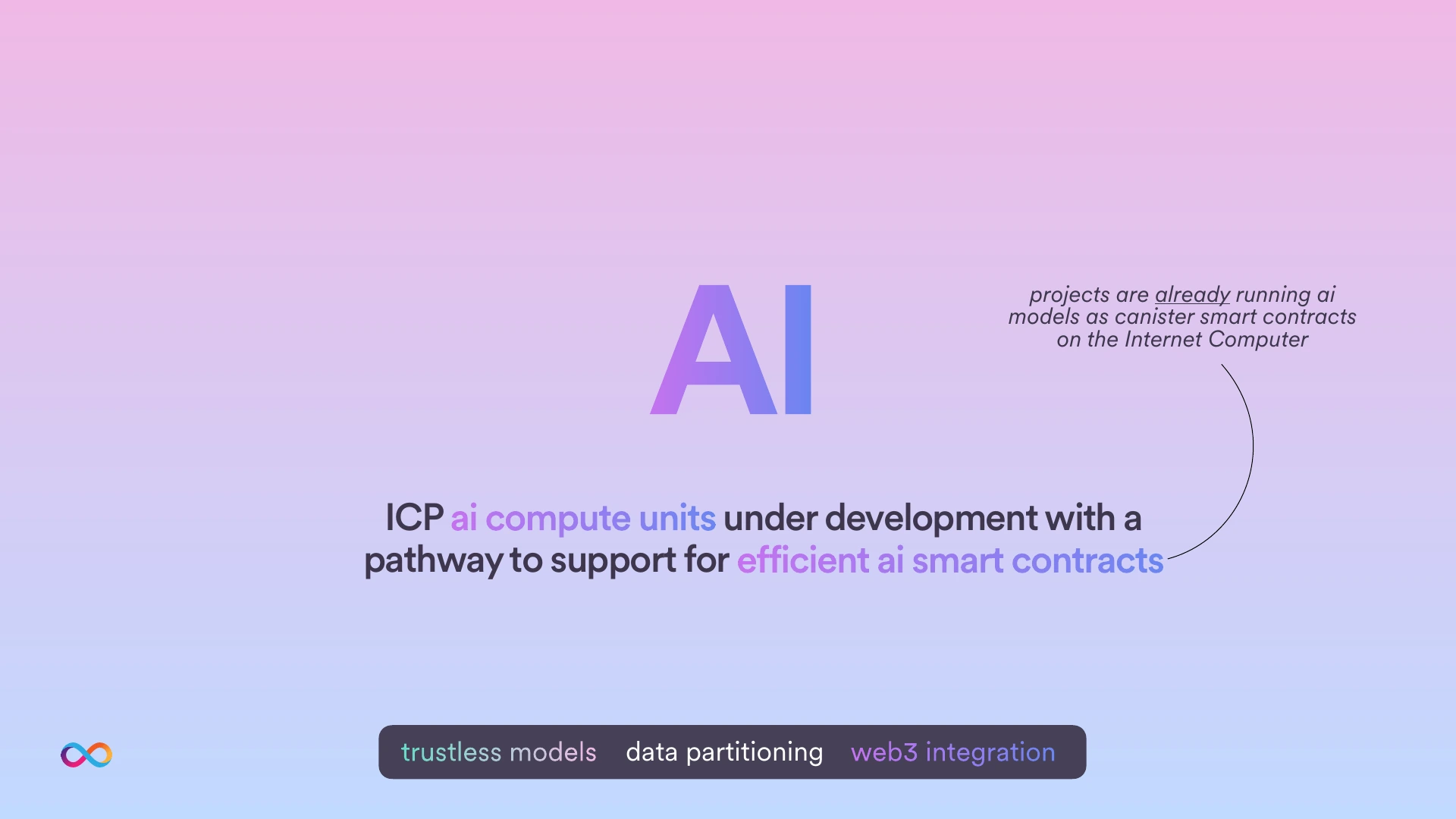 AI

projects are already running ai models as canister smart contracts on the Internet Computer

ICP ai compute units under development with a pathway to support for efficient ai smart contracts

trustless models data partitioning web3 integration